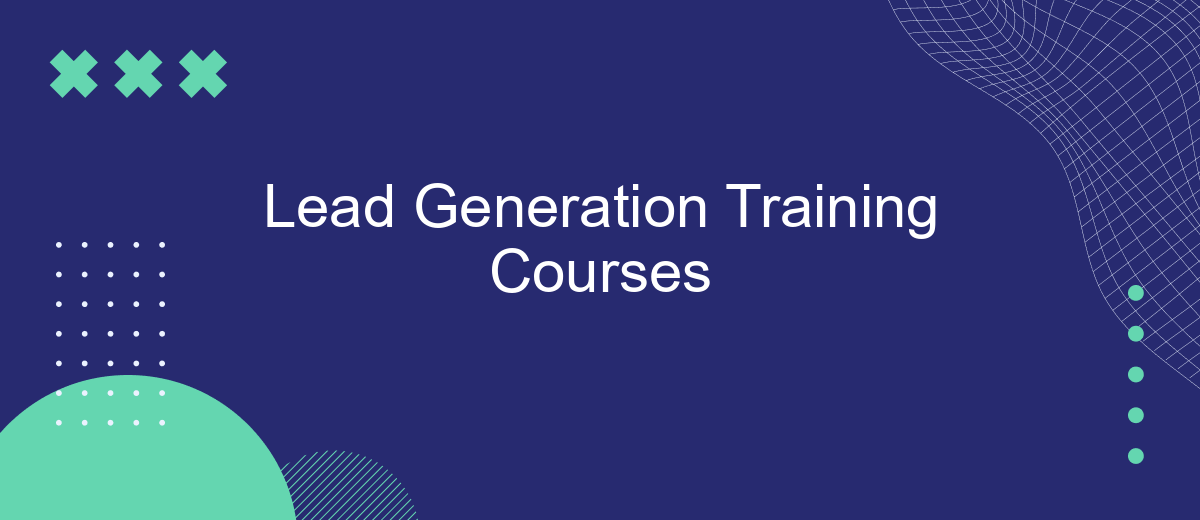 Lead Generation Training Courses